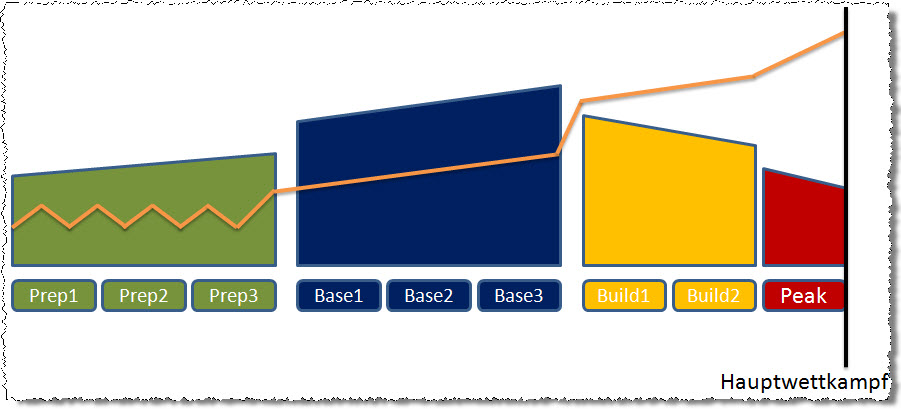 Prep1 Prep2 Prep3 Base1 Base2 Base3 Build1 Build2 Peak

Hauptwettkampf